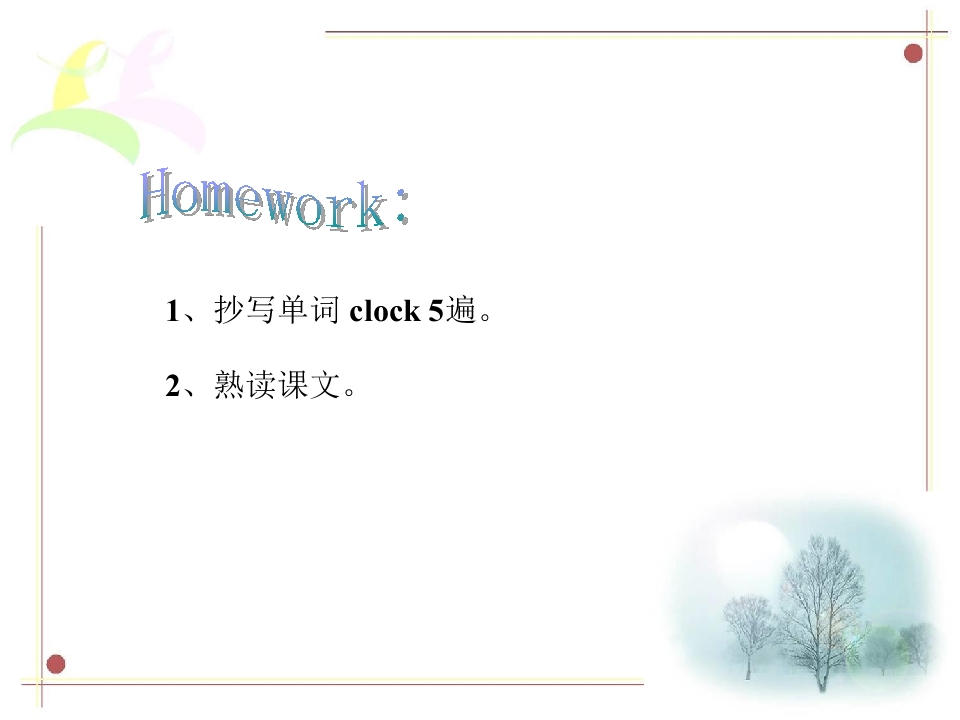 Homework:

1、抄写单词clock 5遍。

2、熟读课文。